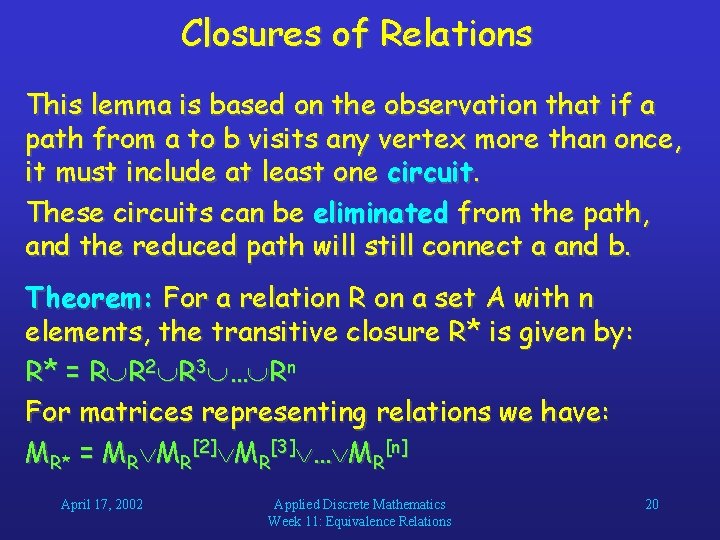 Closures of Relations

This lemma is based on the observation that if a path from a to b visits any vertex more than once, it must include at least one circuit.

These circuits can be eliminated from the path, and the reduced path will still connect a and b.

Theorem: For a relation R on a set A with n elements, the transitive closure R* is given by:

$R^* = R \cup R^2 \cup R^3 \cup \ldots \cup R^n$

For matrices representing relations we have:

$M_{R^*} = M_R \vee M_R^{[2]} \vee M_R^{[3]} \vee \ldots \vee M_R^{[n]}$

April 17, 2002

Applied Discrete Mathematics
Week 11: Equivalence Relations

20